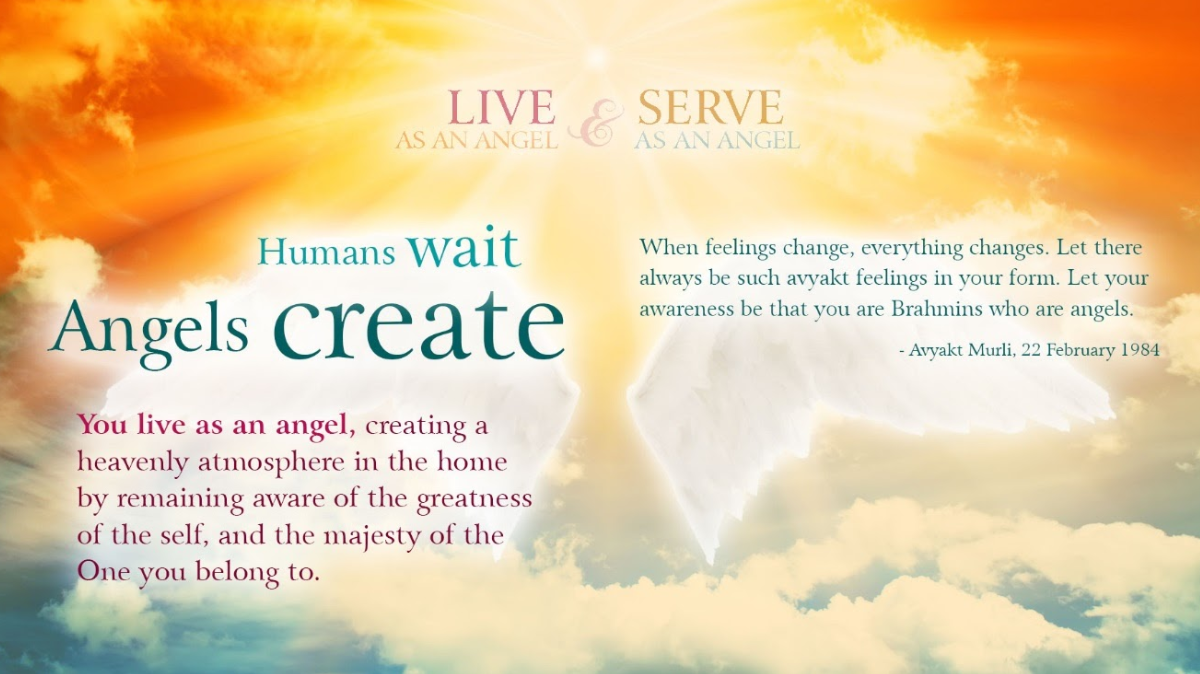 LIVE AS AN ANGEL & SERVE AS AN ANGEL

Humans wait
Angels create

You live as an angel, creating a heavenly atmosphere in the home by remaining aware of the greatness of the self, and the majesty of the One you belong to.

When feelings change, everything changes. Let there always be such avyakt feelings in your form. Let your awareness be that you are Brahmins who are angels.

- Avyakt Murli, 22 February 1984